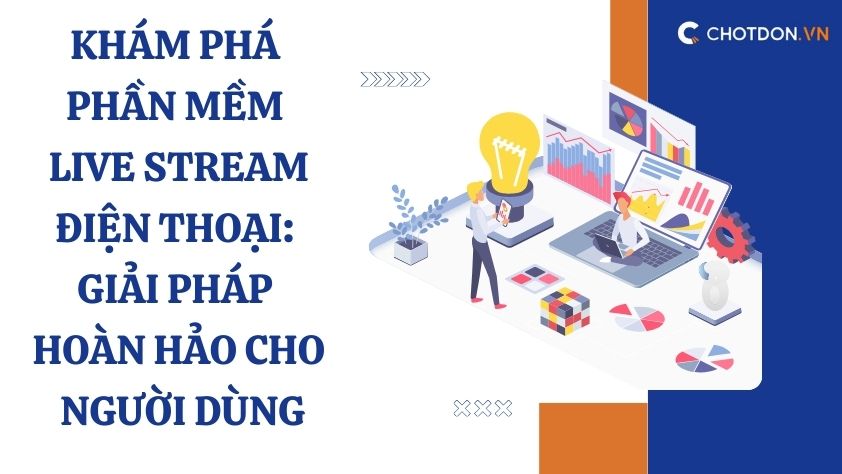 KHÁM PHÁ PHẦN MỀM LIVE STREAM ĐIỆN THOẠI: GIẢI PHÁP HOÀN HẢO CHO NGƯỜI DÙNG

CHOTDON.VN